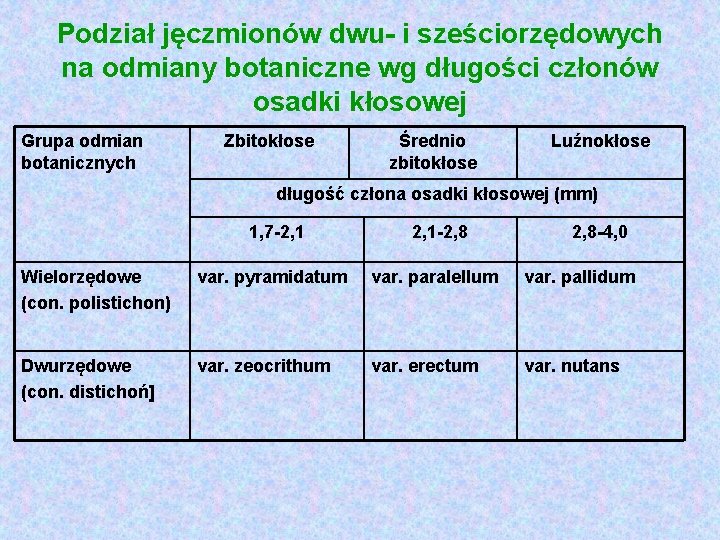 Podział jęczmionów dwu- i sześciorzędowych na odmiany botaniczne wg długości członów osadki kłosowej

| Grupa odmian botanicznych | Zbitokłose | Średnio zbitokłose | Luźnokłose |
|---|---|---|---|
| | długość człona osadki kłosowej (mm) | | |
| | 1,7-2,1 | 2,1-2,8 | 2,8-4,0 |
| Wielorzędowe (con. polistichon) | var. pyramidatum | var. paralellum | var. pallidum |
| Dwurzędowe (con. distichoń] | var. zeocrithum | var. erectum | var. nutans |